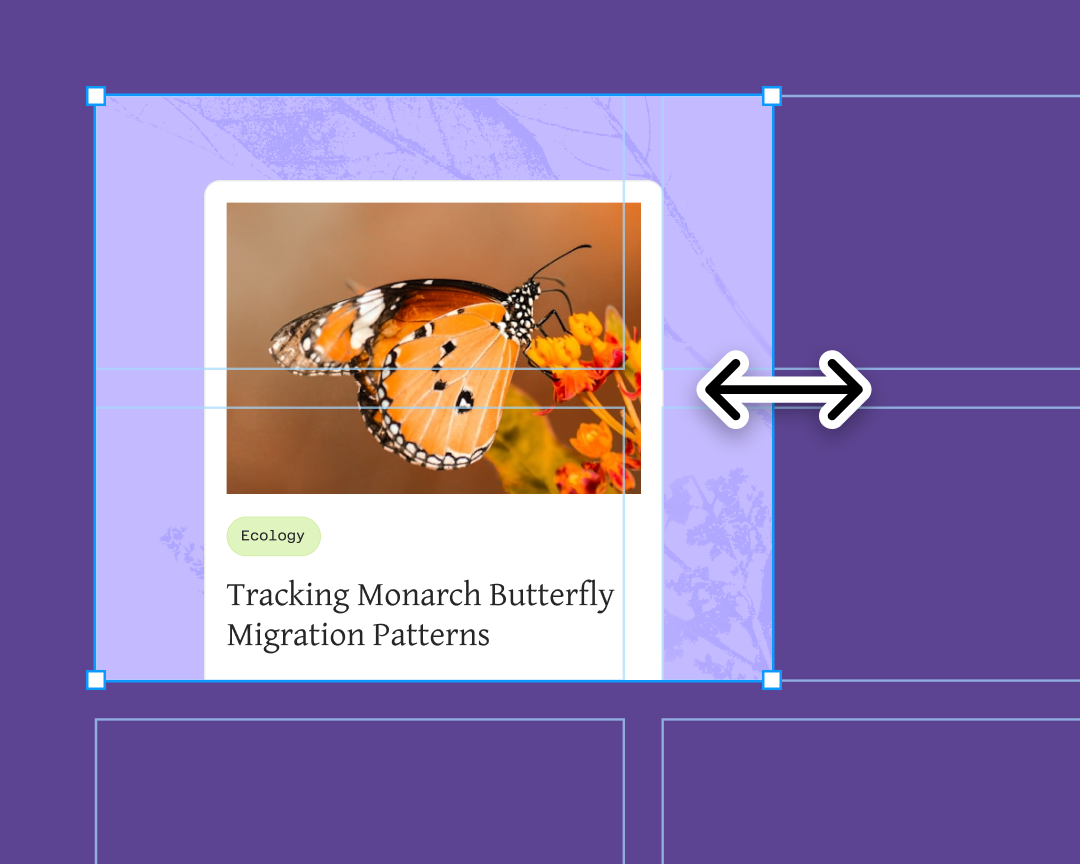 Ecology

Tracking Monarch Butterfly Migration Patterns